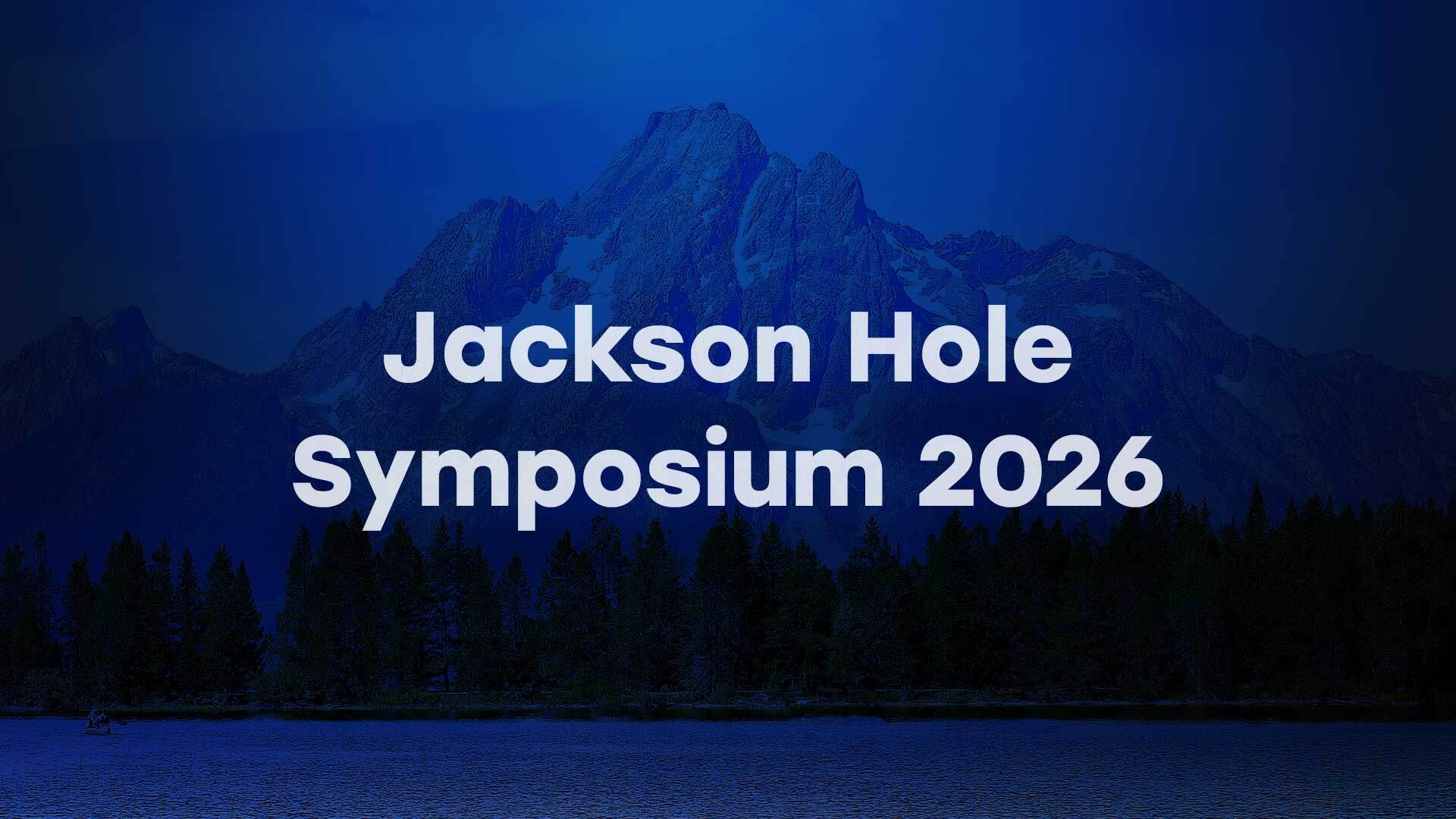 Jackson Hole
Symposium 2026